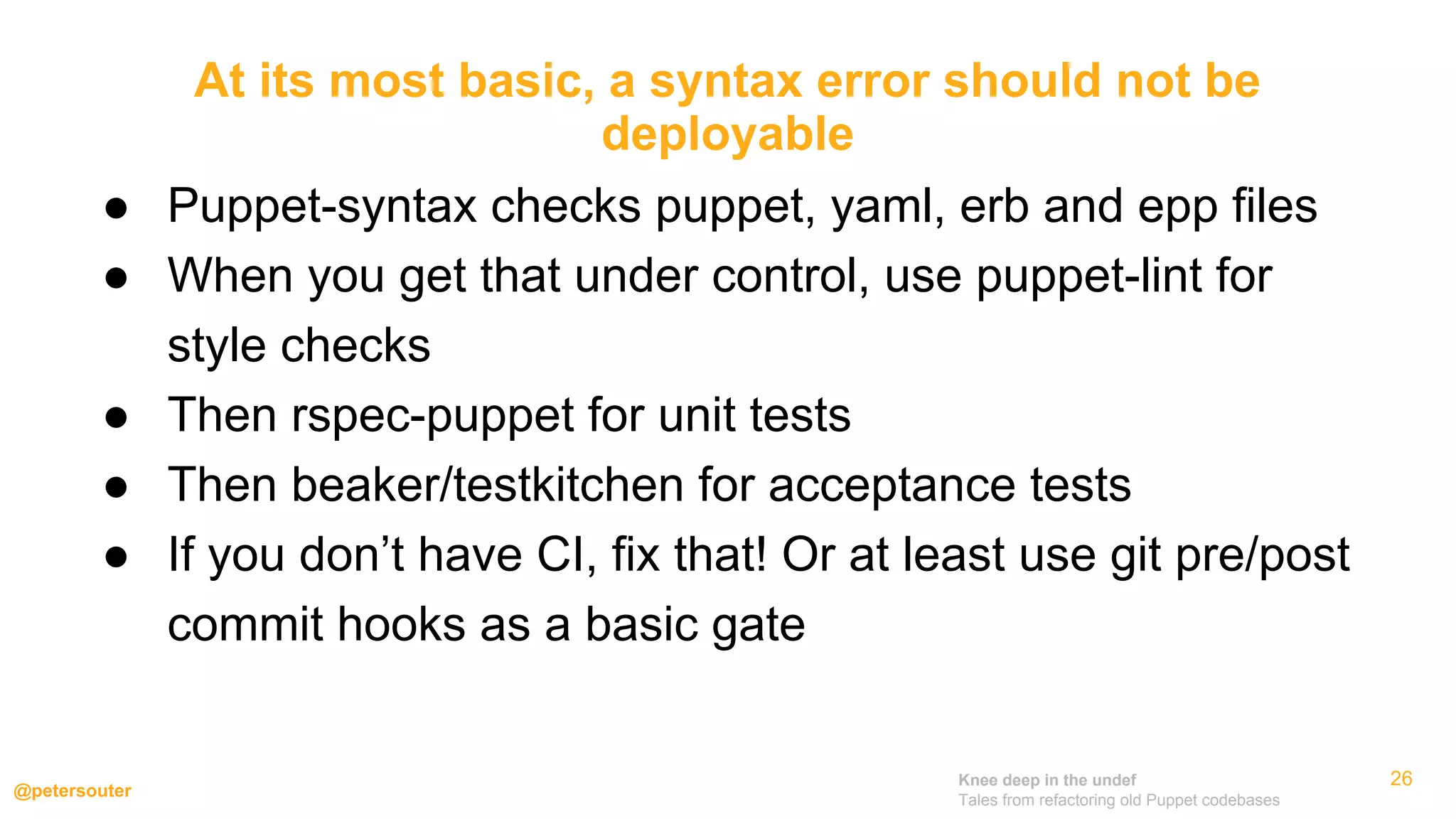 At its most basic, a syntax error should not be deployable

● Puppet-syntax checks puppet, yaml, erb and epp files
● When you get that under control, use puppet-lint for style checks
● Then rspec-puppet for unit tests
● Then beaker/testkitchen for acceptance tests
● If you don’t have CI, fix that! Or at least use git pre/post commit hooks as a basic gate

@petersouter

Knee deep in the undef
Tales from refactoring old Puppet codebases

26